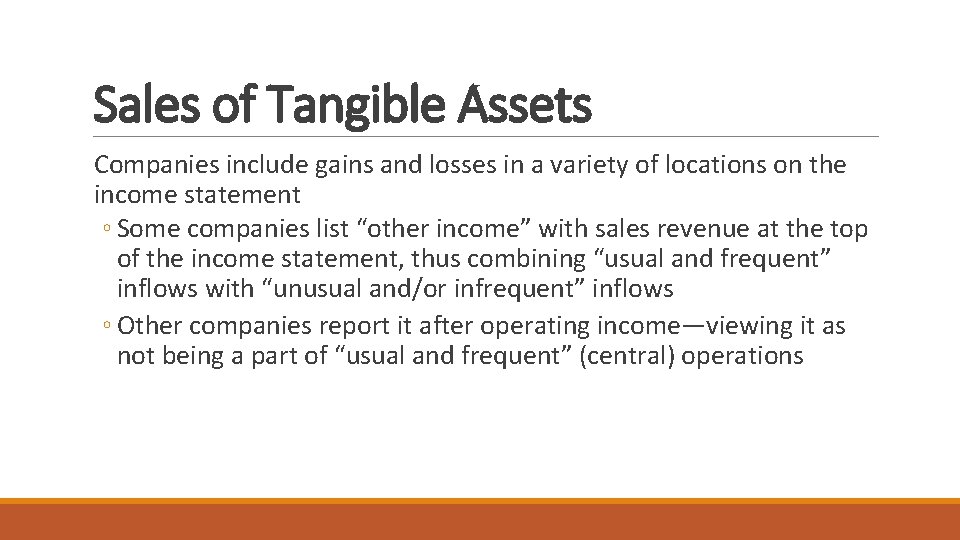 Sales of Tangible Assets

Companies include gains and losses in a variety of locations on the income statement

◦ Some companies list “other income” with sales revenue at the top of the income statement, thus combining “usual and frequent” inflows with “unusual and/or infrequent” inflows

◦ Other companies report it after operating income—viewing it as not being a part of “usual and frequent” (central) operations